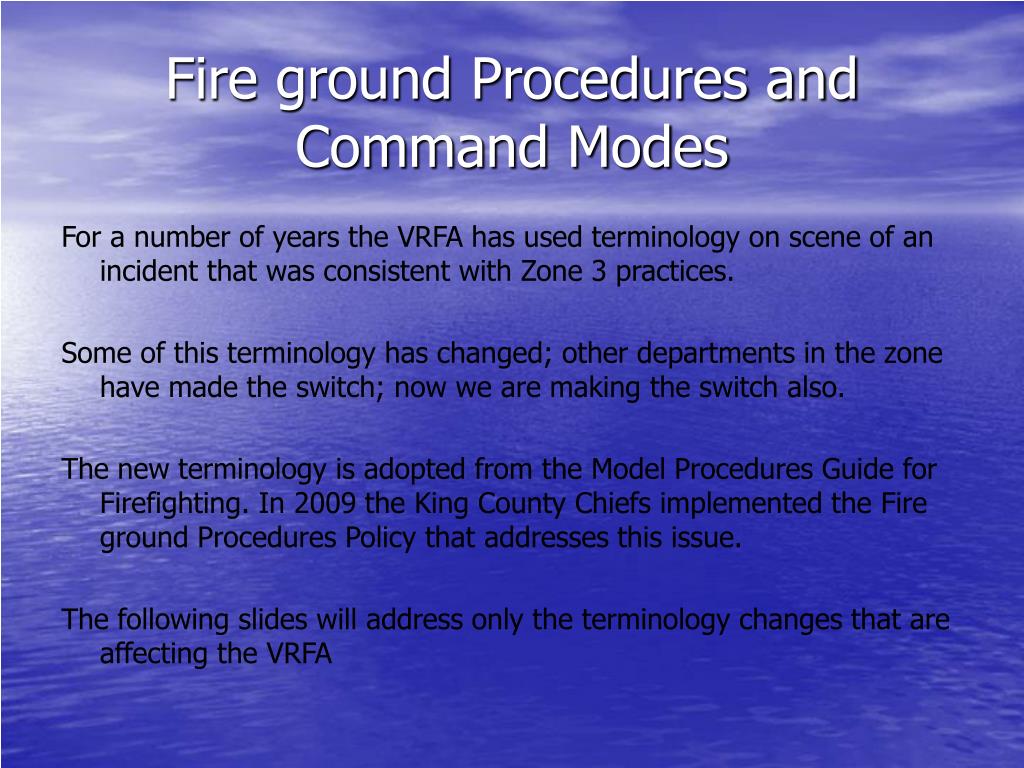 Fire ground Procedures and Command Modes

For a number of years the VRFA has used terminology on scene of an incident that was consistent with Zone 3 practices.

Some of this terminology has changed; other departments in the zone have made the switch; now we are making the switch also.

The new terminology is adopted from the Model Procedures Guide for Firefighting. In 2009 the King County Chiefs implemented the Fire ground Procedures Policy that addresses this issue.

The following slides will address only the terminology changes that are affecting the VRFA